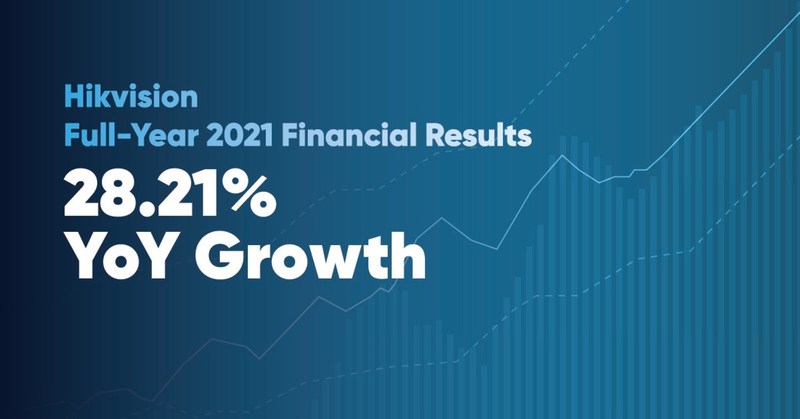 Hikvision
Full-Year 2021 Financial Results

28.21%
YoY Growth